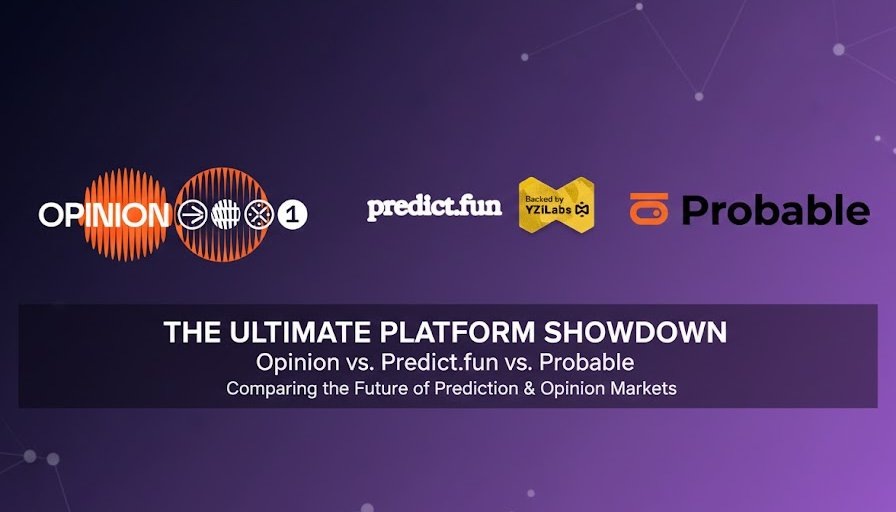 OPINION 1

predict.fun

Backed by YZiLabs

Probable

THE ULTIMATE PLATFORM SHOWDOWN
Opinion vs. Predict.fun vs. Probable
Comparing the Future of Prediction & Opinion Markets